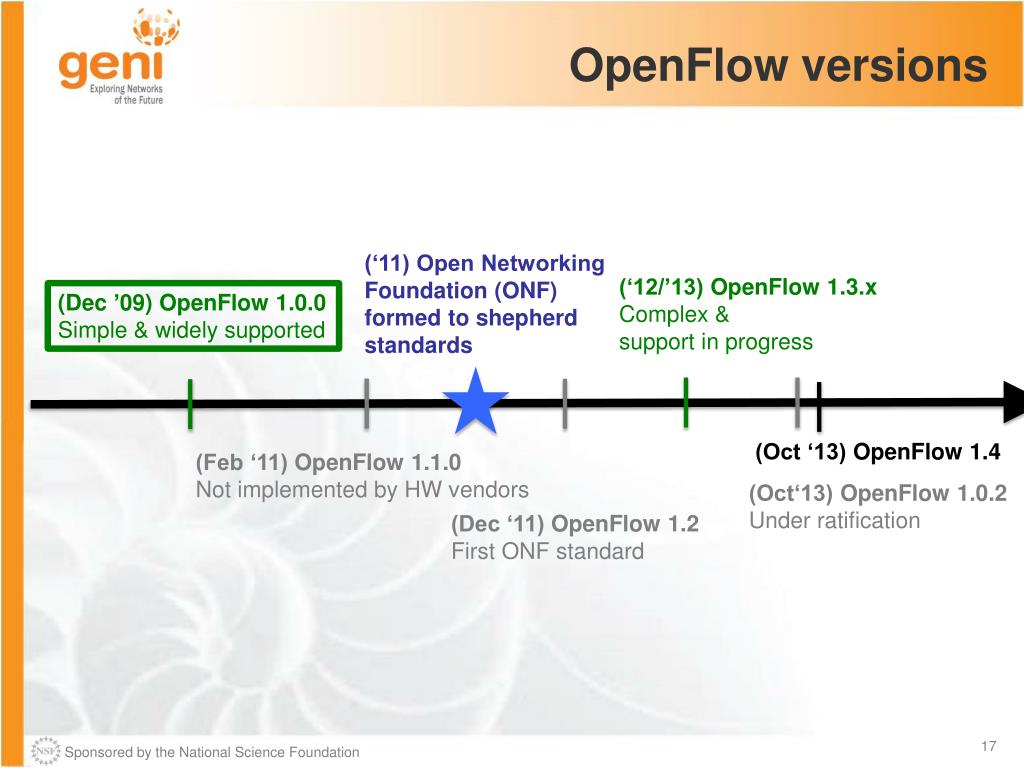 geni
Exploring Networks of the Future

OpenFlow versions

(Dec ’09) OpenFlow 1.0.0
Simple & widely supported

(‘11) Open Networking Foundation (ONF) formed to shepherd standards

(‘12/’13) OpenFlow 1.3.x
Complex & support in progress

(Feb ‘11) OpenFlow 1.1.0
Not implemented by HW vendors

(Dec ‘11) OpenFlow 1.2
First ONF standard

(Oct ‘13) OpenFlow 1.4

(Oct‘13) OpenFlow 1.0.2
Under ratification

NSF
Sponsored by the National Science Foundation

17